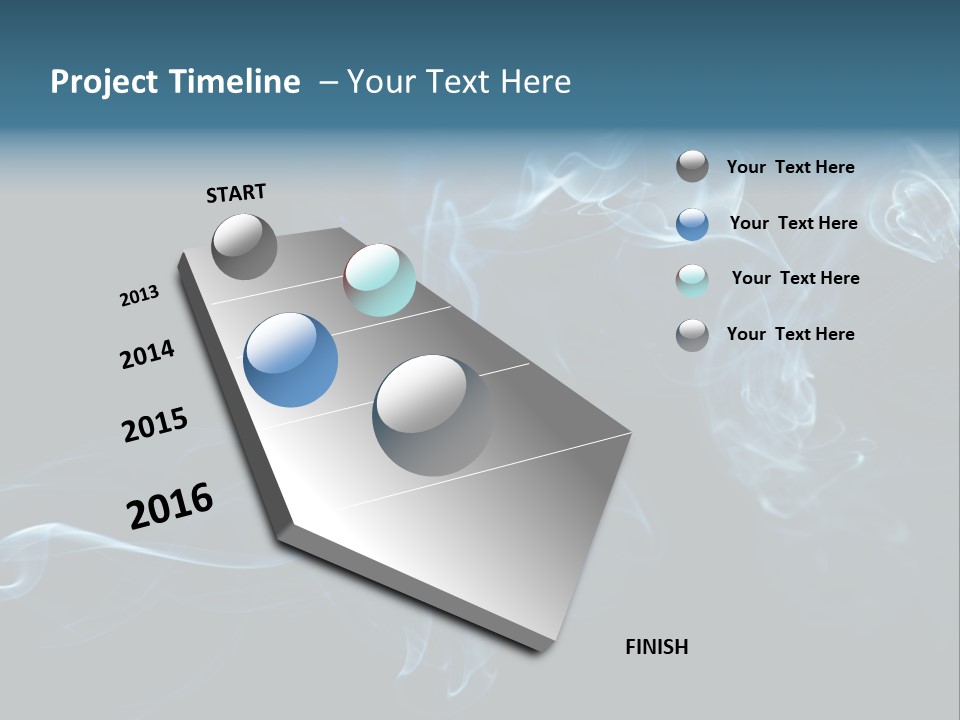 Project Timeline – Your Text Here

START

2013

2014

2015

2016

FINISH

Your Text Here

Your Text Here

Your Text Here

Your Text Here